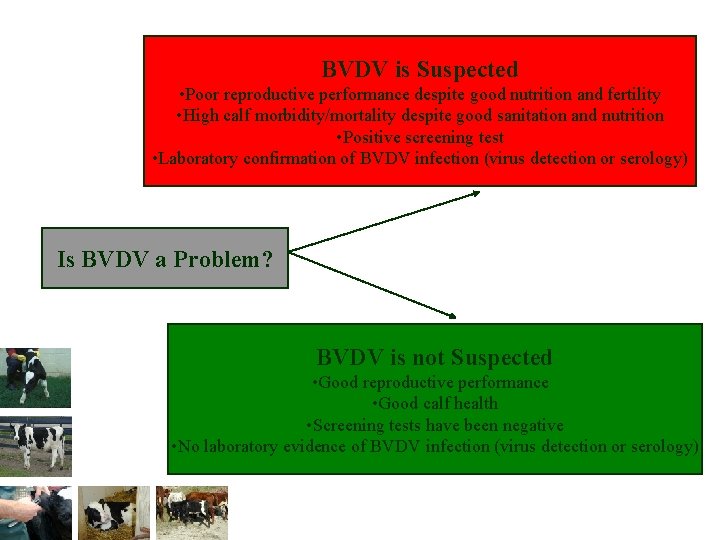 BVDV is Suspected
•Poor reproductive performance despite good nutrition and fertility
•High calf morbidity/mortality despite good sanitation and nutrition
•Positive screening test
•Laboratory confirmation of BVDV infection (virus detection or serology)

Is BVDV a Problem?

BVDV is not Suspected
•Good reproductive performance
•Good calf health
•Screening tests have been negative
•No laboratory evidence of BVDV infection (virus detection or serology)